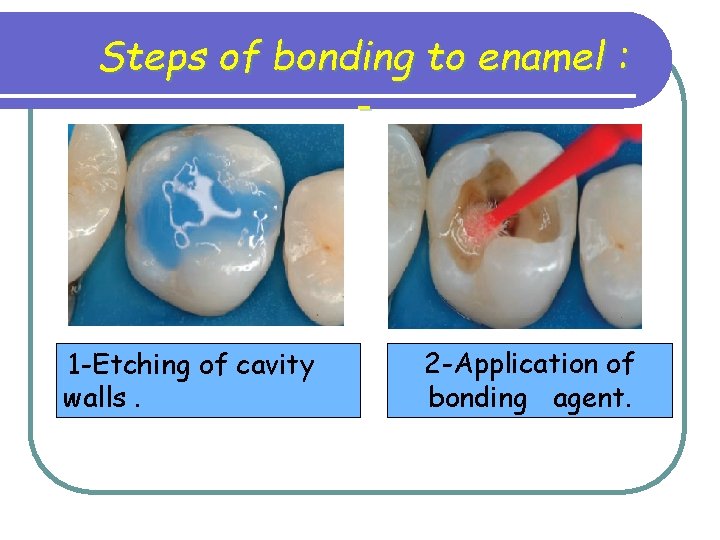 Steps of bonding to enamel :
-

1-Etching of cavity walls .

2-Application of bonding agent.